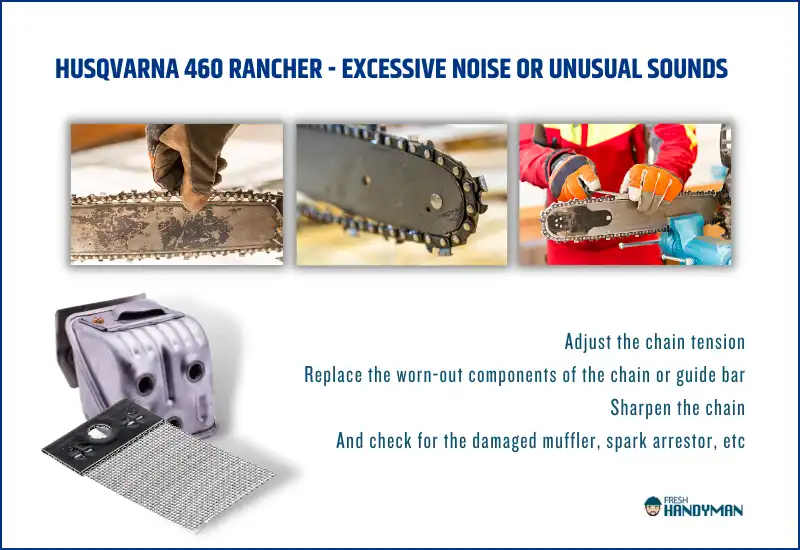 HUSQVARNA 460 RANCHER - EXCESSIVE NOISE OR UNUSUAL SOUNDS

Adjust the chain tension

Replace the worn-out components of the chain or guide bar

Sharpen the chain

And check for the damaged muffler, spark arrestor, etc

FRESH HANDYMAN